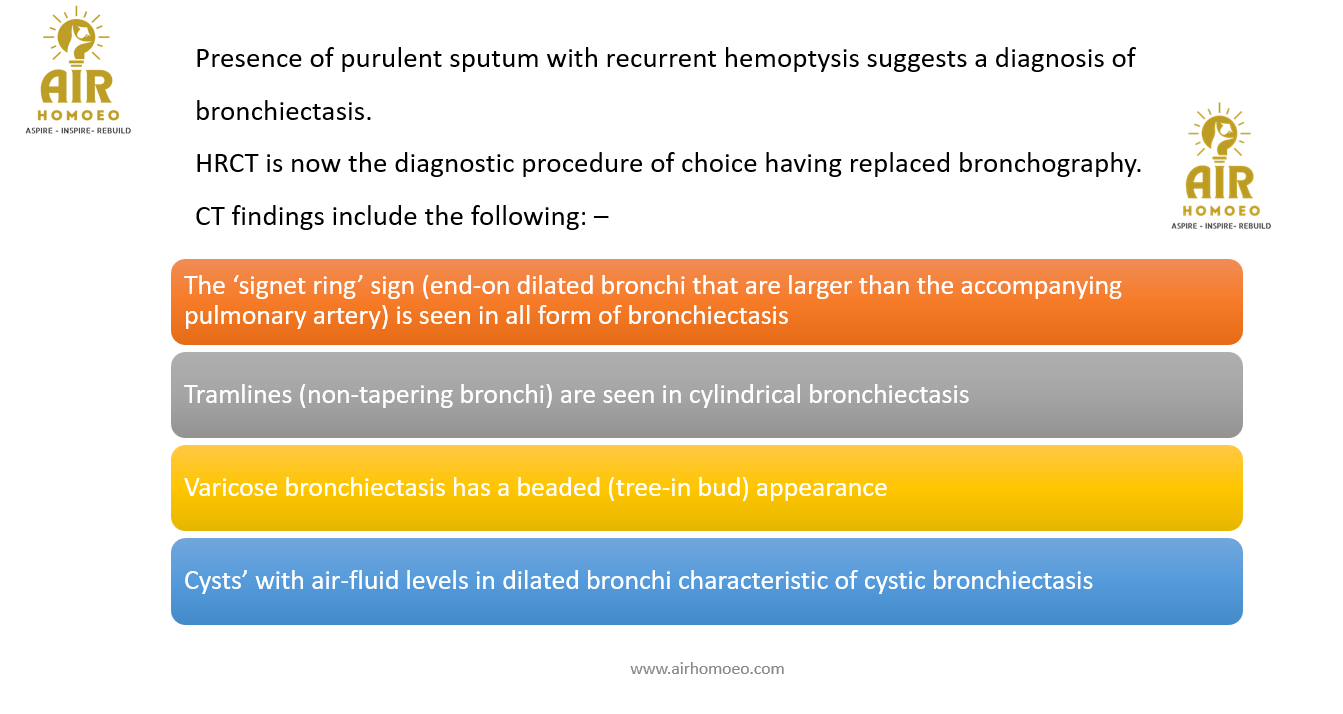 AIR
HOMOEO
ASPIRE - INSPIRE- REBUILD

Presence of purulent sputum with recurrent hemoptysis suggests a diagnosis of bronchiectasis.

HRCT is now the diagnostic procedure of choice having replaced bronchography.

CT findings include the following: –

AIR
HOMOEO
ASPIRE - INSPIRE- REBUILD

The ‘signet ring’ sign (end-on dilated bronchi that are larger than the accompanying pulmonary artery) is seen in all form of bronchiectasis

Tramlines (non-tapering bronchi) are seen in cylindrical bronchiectasis

Varicose bronchiectasis has a beaded (tree-in bud) appearance

Cysts’ with air-fluid levels in dilated bronchi characteristic of cystic bronchiectasis

www.airhomoeo.com